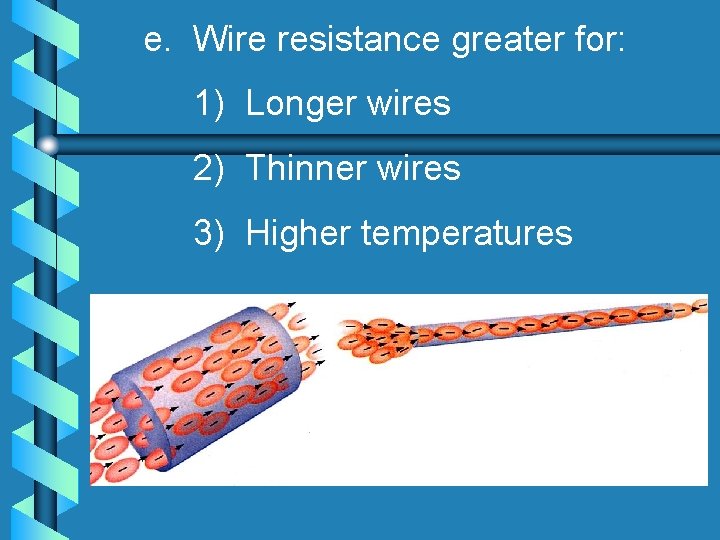 e. Wire resistance greater for:

1) Longer wires

2) Thinner wires

3) Higher temperatures